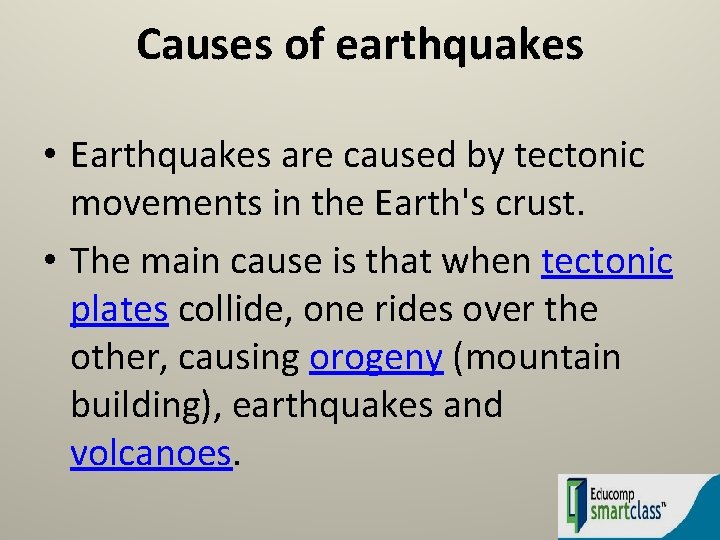 Causes of earthquakes

• Earthquakes are caused by tectonic movements in the Earth's crust.

• The main cause is that when tectonic plates collide, one rides over the other, causing orogeny (mountain building), earthquakes and volcanoes.

Educomp smartclass™